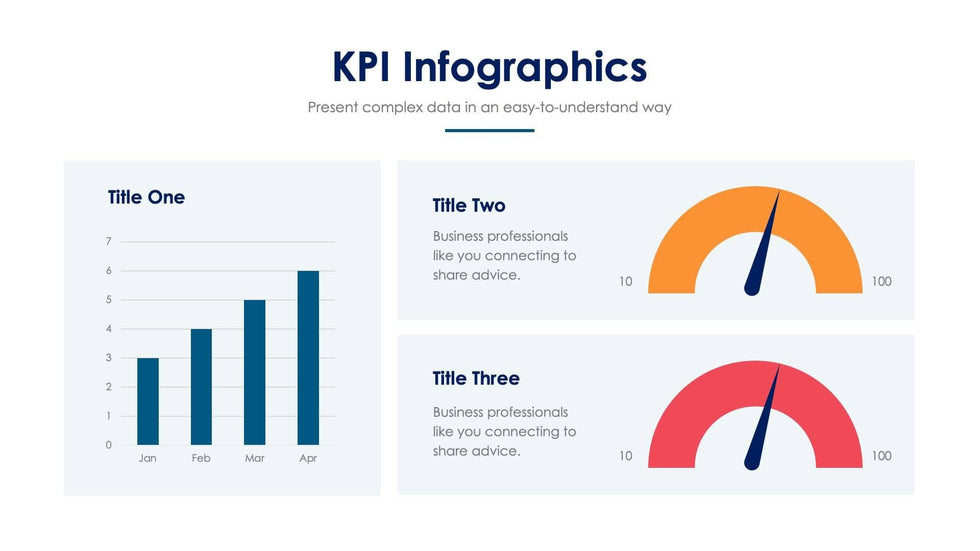 KPI Infographics

Present complex data in an easy-to-understand way

Title One

7
6
5
4
3
2
1
0

Jan Feb Mar Apr

Title Two

Business professionals like you connecting to share advice.

10 100

Title Three

Business professionals like you connecting to share advice.

10 100